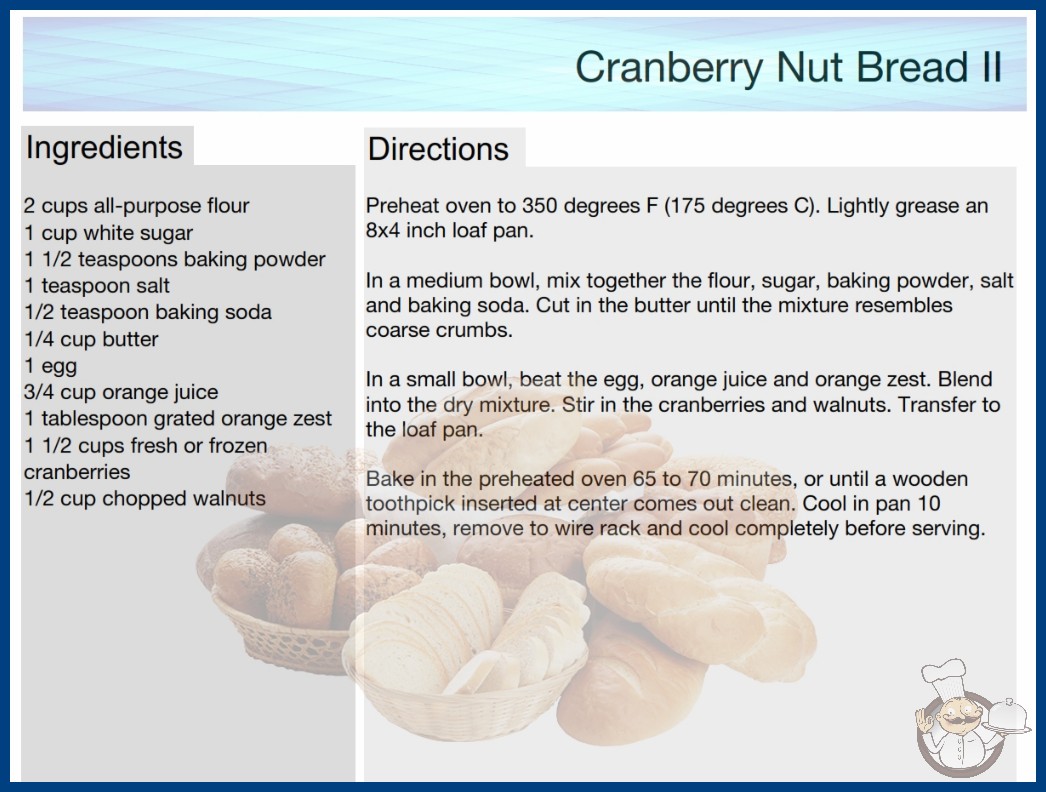 Cranberry Nut Bread II

Ingredients

2 cups all-purpose flour
1 cup white sugar
1 1/2 teaspoons baking powder
1 teaspoon salt
1/2 teaspoon baking soda
1/4 cup butter
1 egg
3/4 cup orange juice
1 tablespoon grated orange zest
1 1/2 cups fresh or frozen cranberries
1/2 cup chopped walnuts

Directions

Preheat oven to 350 degrees F (175 degrees C). Lightly grease an 8x4 inch loaf pan.

In a medium bowl, mix together the flour, sugar, baking powder, salt and baking soda. Cut in the butter until the mixture resembles coarse crumbs.

In a small bowl, beat the egg, orange juice and orange zest. Blend into the dry mixture. Stir in the cranberries and walnuts. Transfer to the loaf pan.

Bake in the preheated oven 65 to 70 minutes, or until a wooden toothpick inserted at center comes out clean. Cool in pan 10 minutes, remove to wire rack and cool completely before serving.